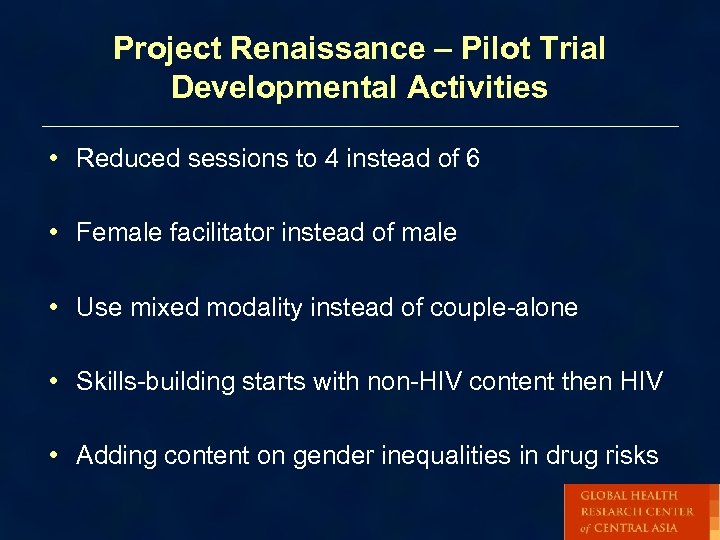 Project Renaissance – Pilot Trial Developmental Activities

• Reduced sessions to 4 instead of 6

• Female facilitator instead of male

• Use mixed modality instead of couple-alone

• Skills-building starts with non-HIV content then HIV

• Adding content on gender inequalities in drug risks

GLOBAL HEALTH RESEARCH CENTER of CENTRAL ASIA